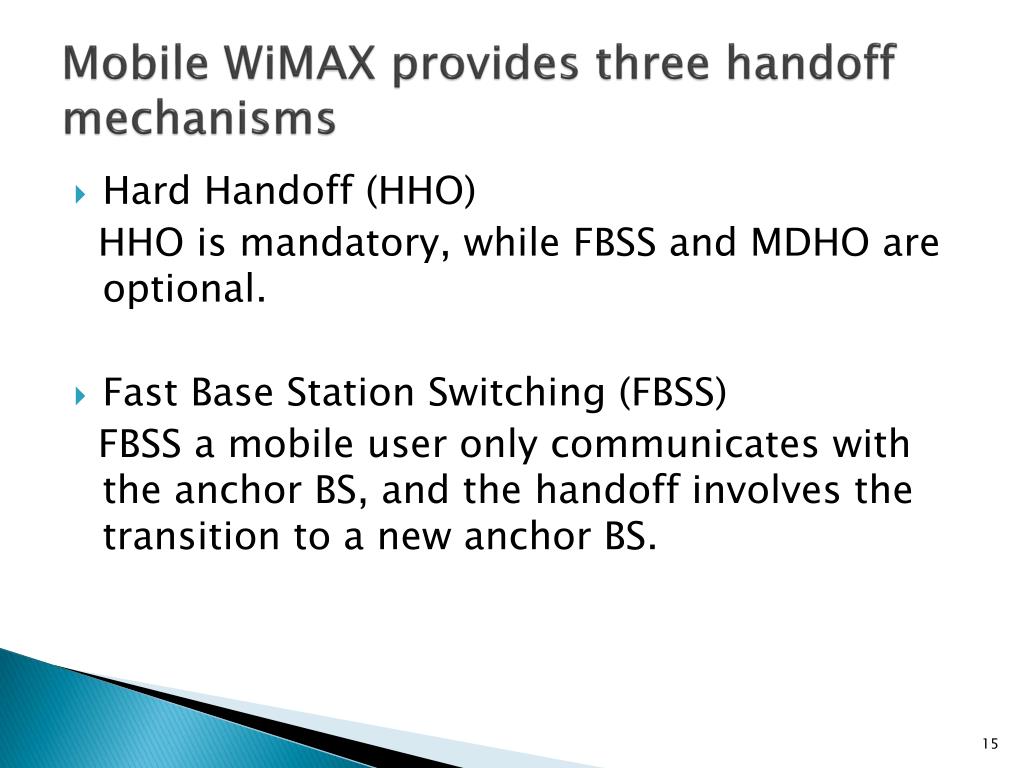 Mobile WiMAX provides three handoff mechanisms

Hard Handoff (HHO)
HHO is mandatory, while FBSS and MDHO are optional.

Fast Base Station Switching (FBSS)
FBSS a mobile user only communicates with the anchor BS, and the handoff involves the transition to a new anchor BS.

15